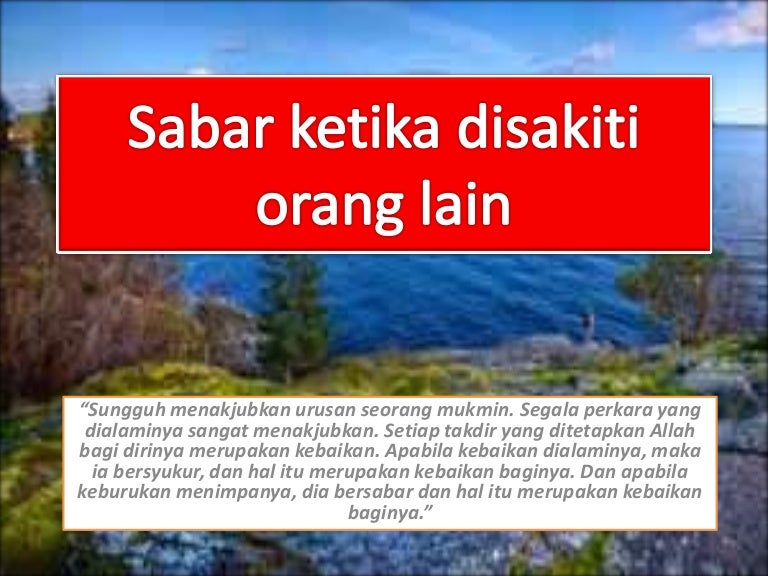 Sabar ketika disakiti orang lain

“Sungguh menakjubkan urusan seorang mukmin. Segala perkara yang dialaminya sangat menakjubkan. Setiap takdir yang ditetapkan Allah bagi dirinya merupakan kebaikan. Apabila kebaikan dialaminya, maka ia bersyukur, dan hal itu merupakan kebaikan baginya. Dan apabila keburukan menimpanya, dia bersabar dan hal itu merupakan kebaikan baginya.”